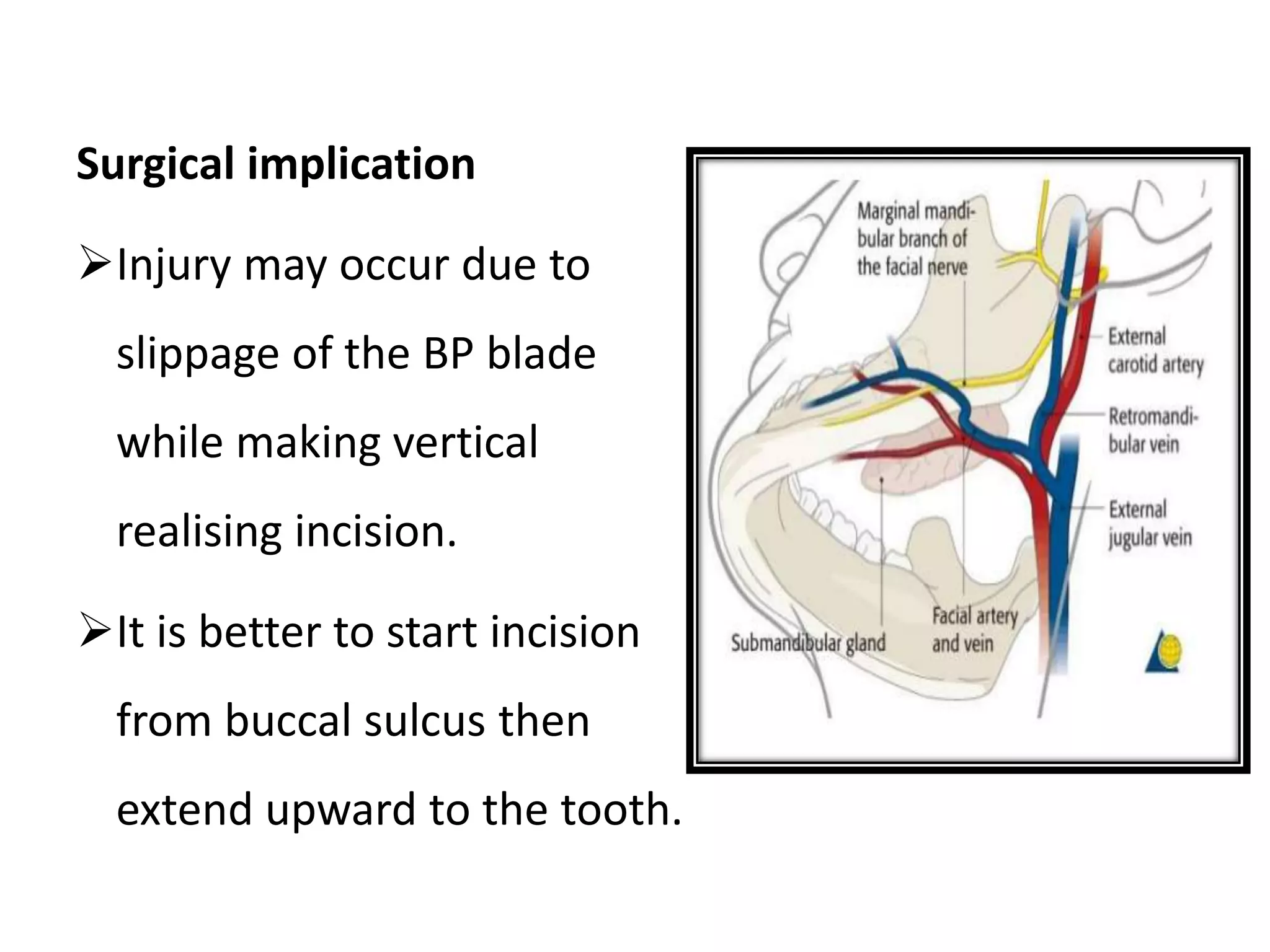 Surgical implication

➢Injury may occur due to slippage of the BP blade while making vertical realising incision.

➢It is better to start incision from buccal sulcus then extend upward to the tooth.

Marginal mandibular branch of the facial nerve

External carotid artery

Retromandibular vein

External jugular vein

Submandibular gland

Facial artery and vein